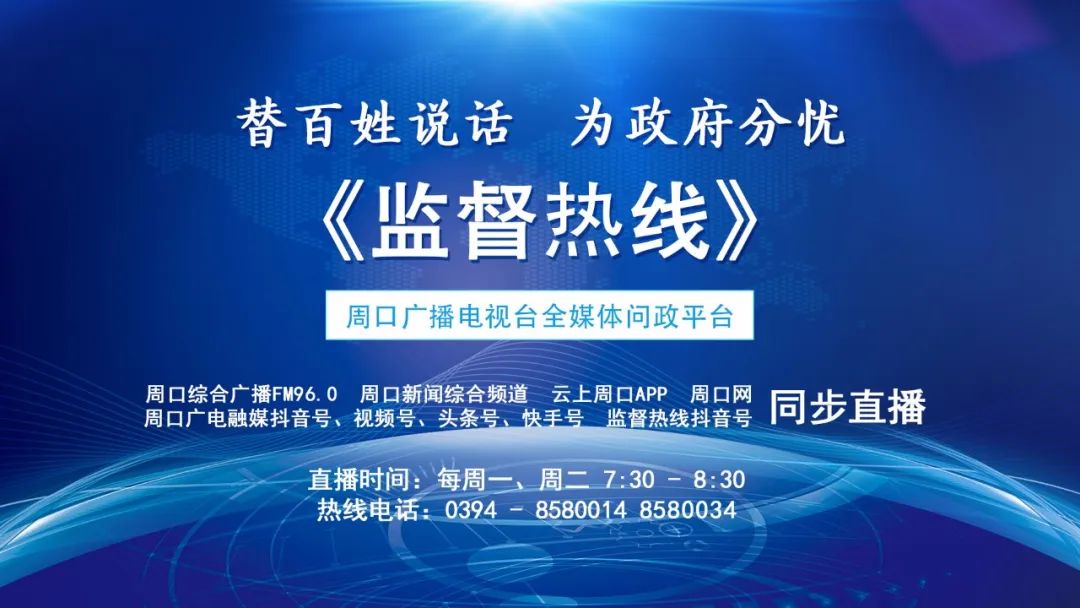 替百姓说话　为政府分忧

《监督热线》

周口广播电视台全媒体问政平台

周口综合广播FM96.0　周口新闻综合频道　云上周口APP　周口网
周口广电融媒抖音号、视频号、头条号、快手号　监督热线抖音号

同步直播

直播时间：每周一、周二 7:30 - 8:30
热线电话：0394 - 8580014 8580034